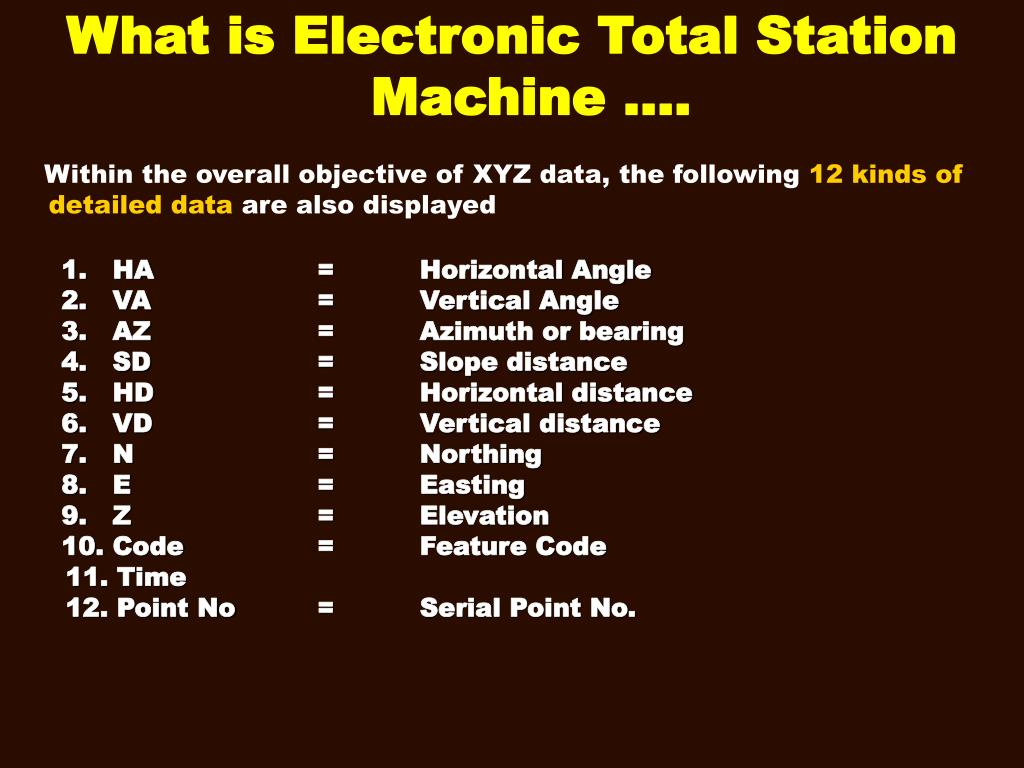 What is Electronic Total Station Machine ….

Within the overall objective of XYZ data, the following 12 kinds of detailed data are also displayed

1. HA = Horizontal Angle
2. VA = Vertical Angle
3. AZ = Azimuth or bearing
4. SD = Slope distance
5. HD = Horizontal distance
6. VD = Vertical distance
7. N = Northing
8. E = Easting
9. Z = Elevation
10. Code = Feature Code
11. Time
12. Point No = Serial Point No.